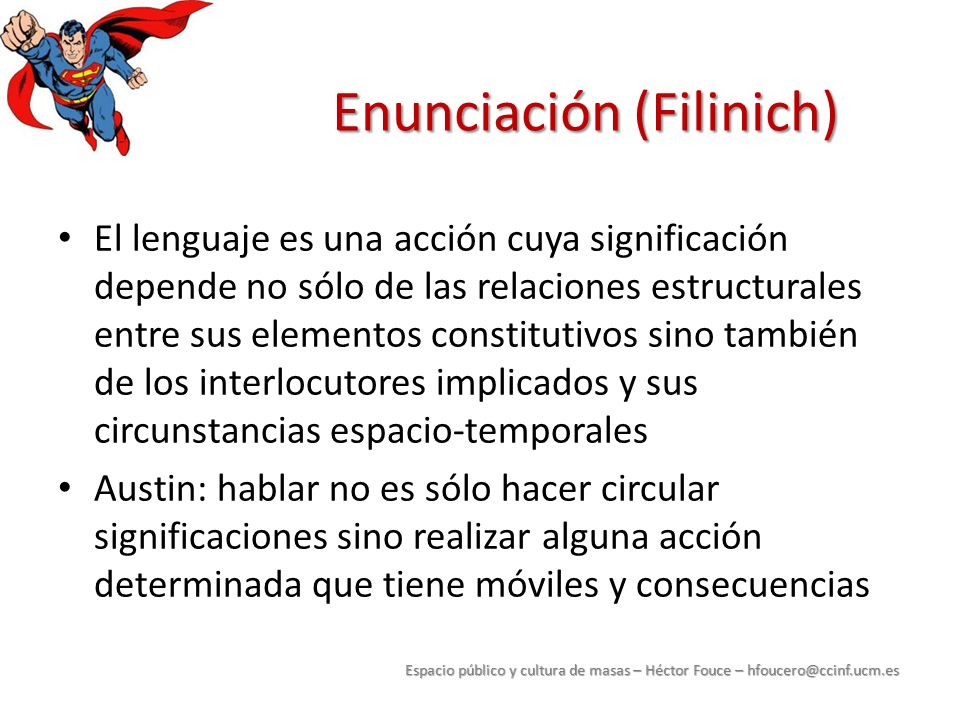 Enunciación (Filinich)

• El lenguaje es una acción cuya significación depende no sólo de las relaciones estructurales entre sus elementos constitutivos sino también de los interlocutores implicados y sus circunstancias espacio-temporales

• Austin: hablar no es sólo hacer circular significaciones sino realizar alguna acción determinada que tiene móviles y consecuencias

Espacio público y cultura de masas – Héctor Fouce – hfoucero@ccinf.ucm.es